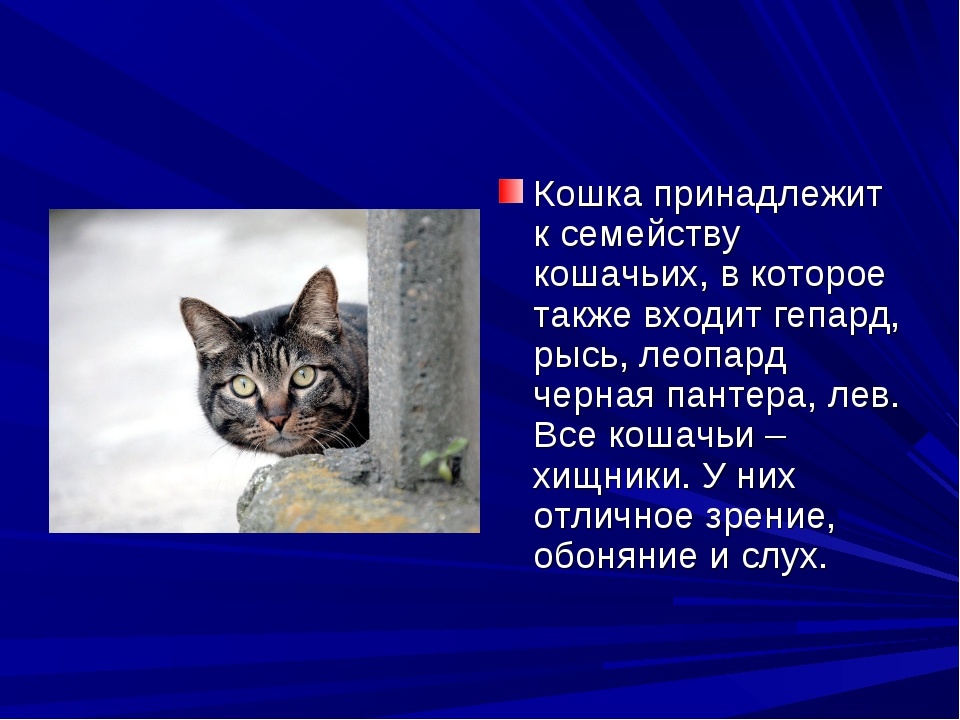 Кошка принадлежит к семейству кошачьих, в которое также входит гепард, рысь, леопард черная пантера, лев. Все кошачьи – хищники. У них отличное зрение, обоняние и слух.